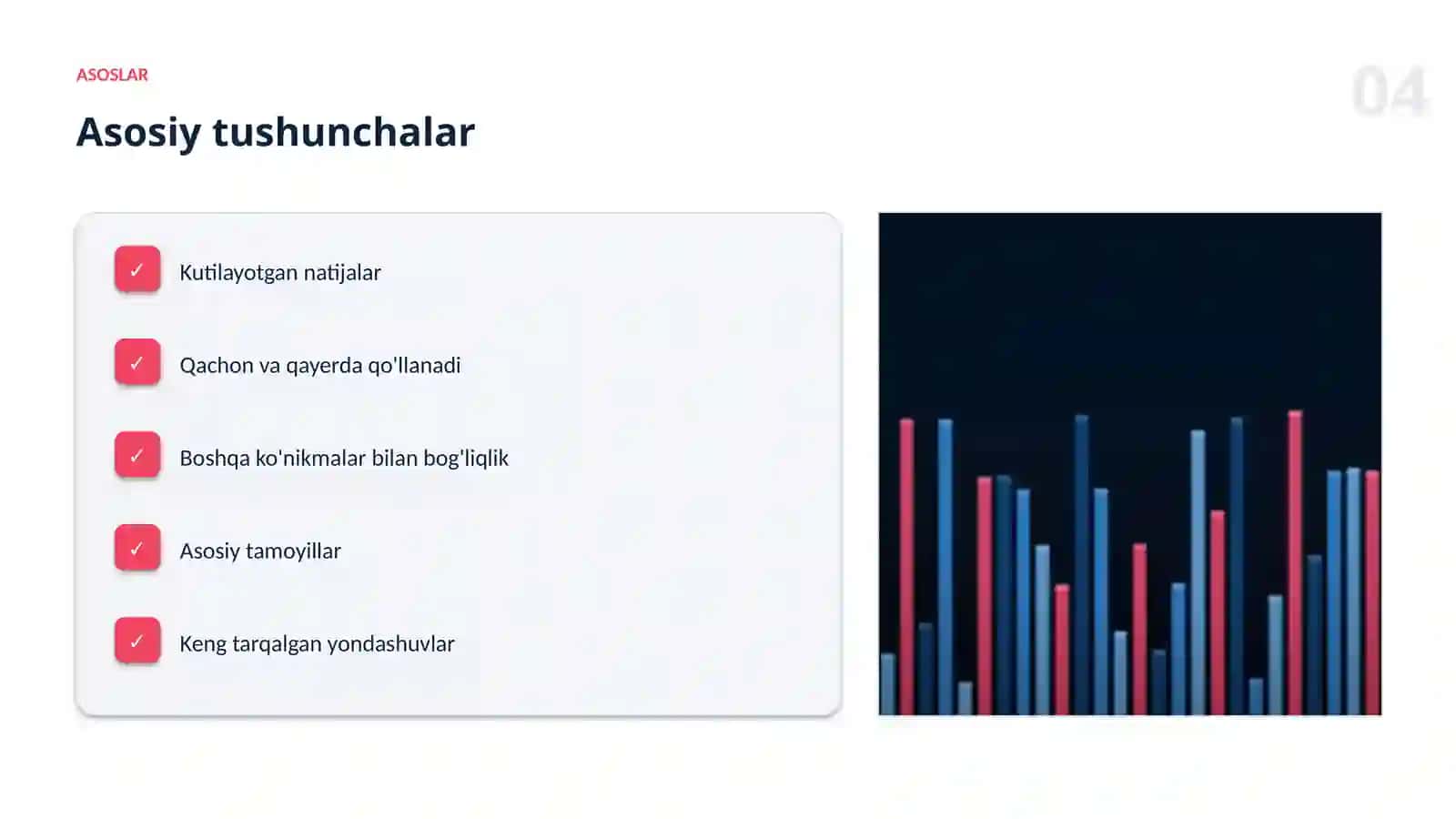 ASOSLAR

04

Asosiy tushunchalar

✓ Kutilayotgan natijalar

✓ Qachon va qayerda qo'llanadi

✓ Boshqa ko'nikmalar bilan bog'liqlik

✓ Asosiy tamoyillar

✓ Keng tarqalgan yondashuvlar